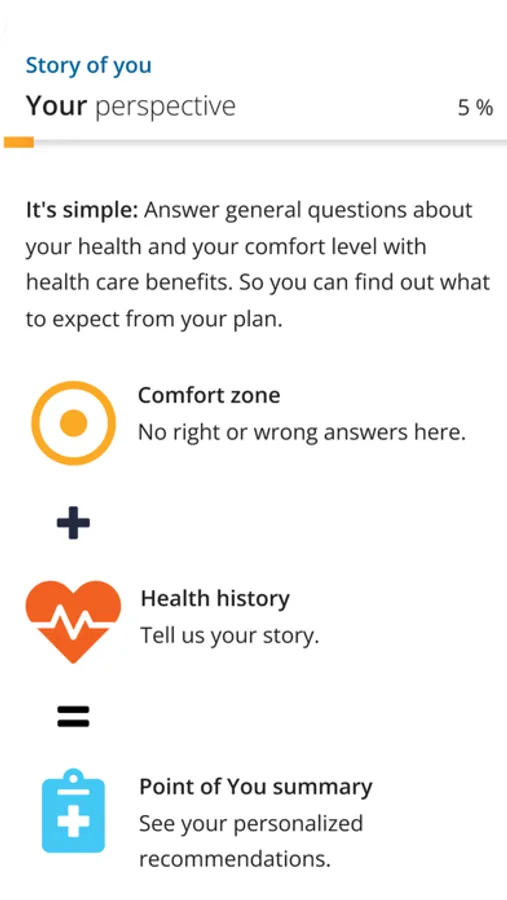 Story of you

Your perspective

5 %

It's simple: Answer general questions about your health and your comfort level with health care benefits. So you can find out what to expect from your plan.

Comfort zone
No right or wrong answers here.

+

Health history
Tell us your story.

=

Point of You summary
See your personalized recommendations.